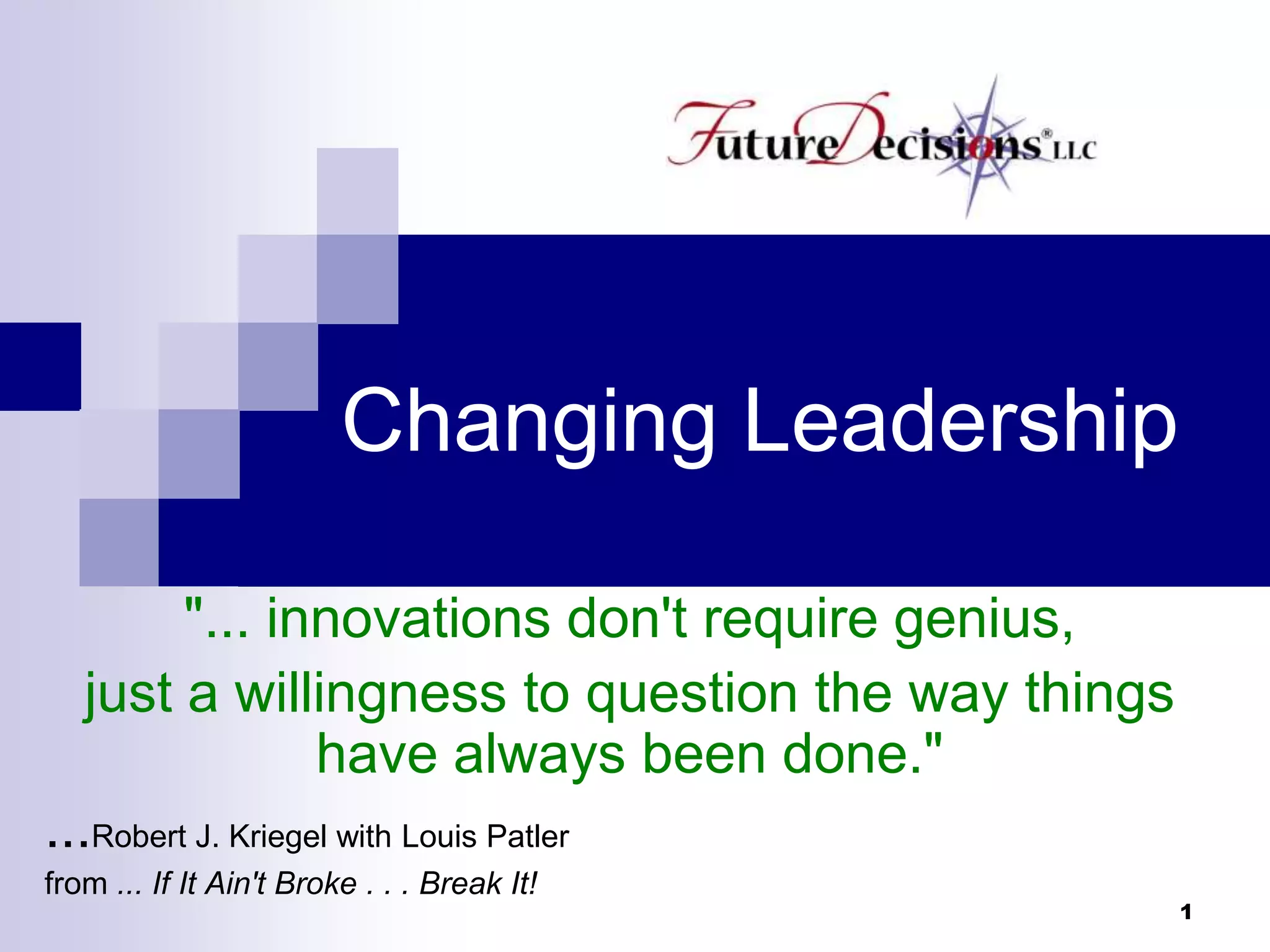 FutureDecisions® LLC

Changing Leadership

"... innovations don't require genius, just a willingness to question the way things have always been done."

...Robert J. Kriegel with Louis Patler
from ... If It Ain't Broke . . . Break It!

1